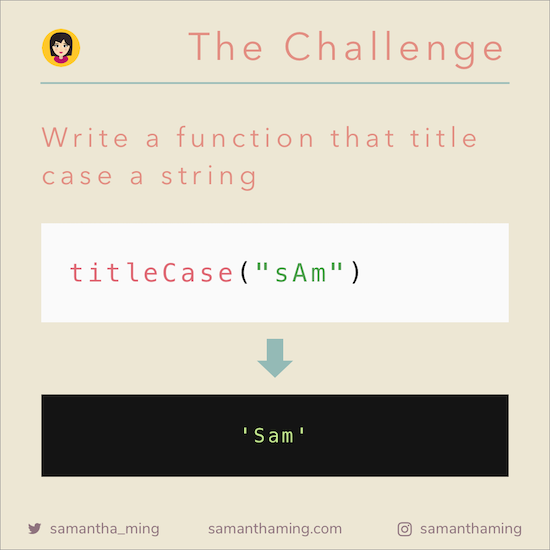 The Challenge

Write a function that title case a string

titleCase("sAm")

'Sam'

samantha_ming samanthaming.com samanthaming